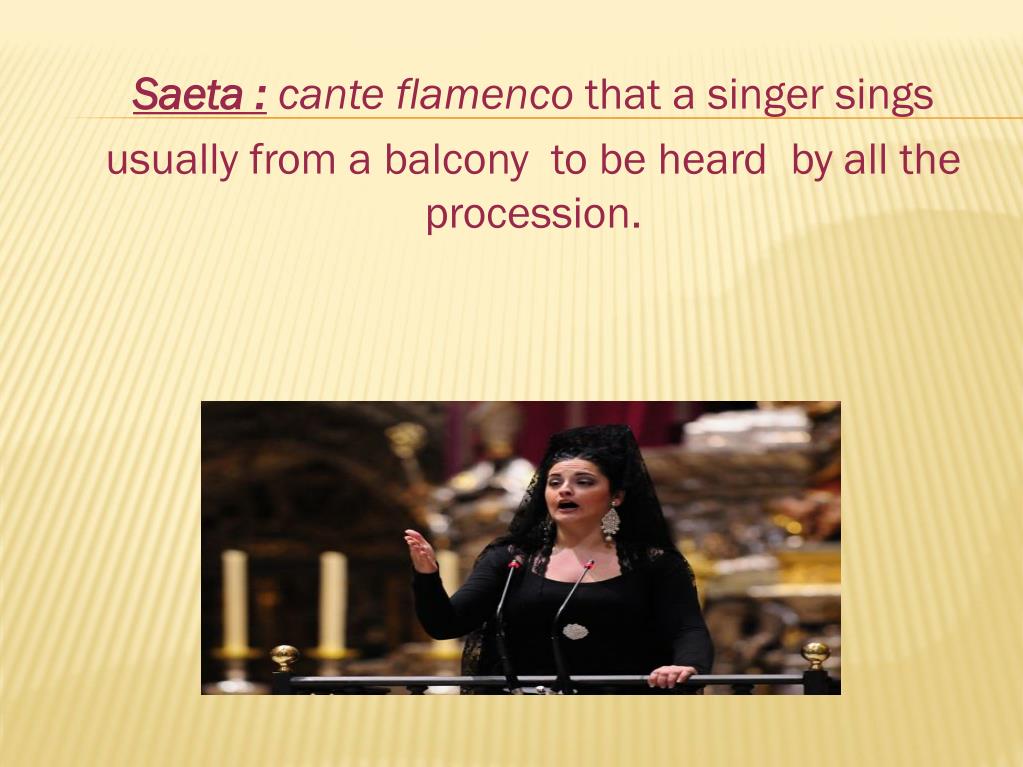 Saeta : cante flamenco that a singer sings usually from a balcony  to be heard  by all the procession.